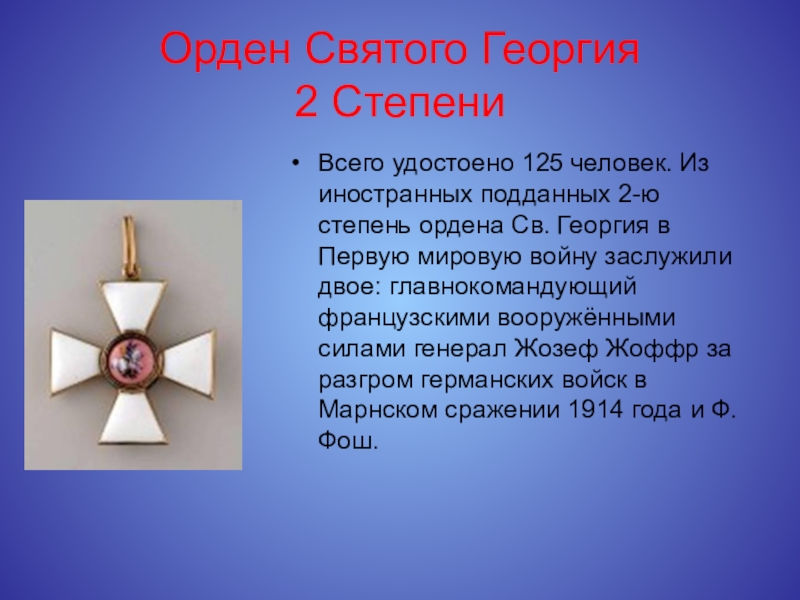 Орден Святого Георгия
2 Степени

• Всего удостоено 125 человек. Из иностранных подданных 2-ю степень ордена Св. Георгия в Первую мировую войну заслужили двое: главнокомандующий французскими вооружёнными силами генерал Жозеф Жоффр за разгром германских войск в Марнском сражении 1914 года и Ф. Фош.